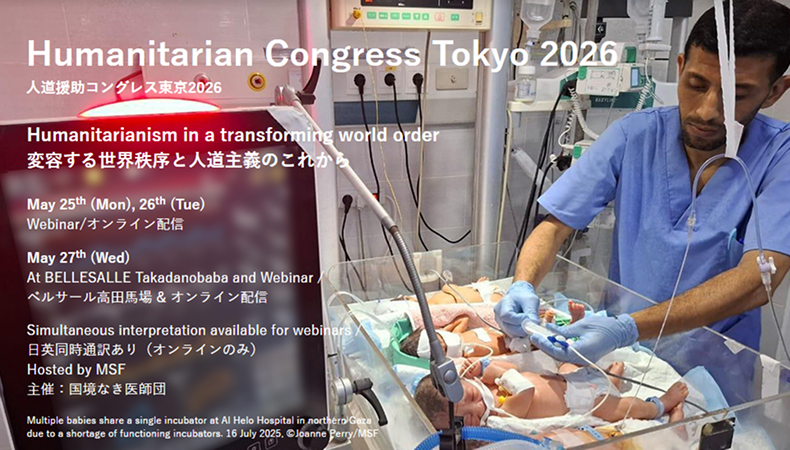 Humanitarian Congress Tokyo 2026
人道援助コングレス東京2026

Humanitarianism in a transforming world order
変容する世界秩序と人道主義のこれから

May 25$^{th}$ (Mon), 26$^{th}$ (Tue)
Webinar/オンライン配信

May 27$^{th}$ (Wed)
At BELLESALLE Takadanobaba and Webinar /
ベルサール高田馬場 & オンライン配信

Simultaneous interpretation available for webinars /
日英同時通訳あり（オンラインのみ）
Hosted by MSF
主催：国境なき医師団

Multiple babies share a single incubator at Al Helo Hospital in northern Gaza due to a shortage of functioning incubators. 16 July 2025. ©Joanne Perry/MSF